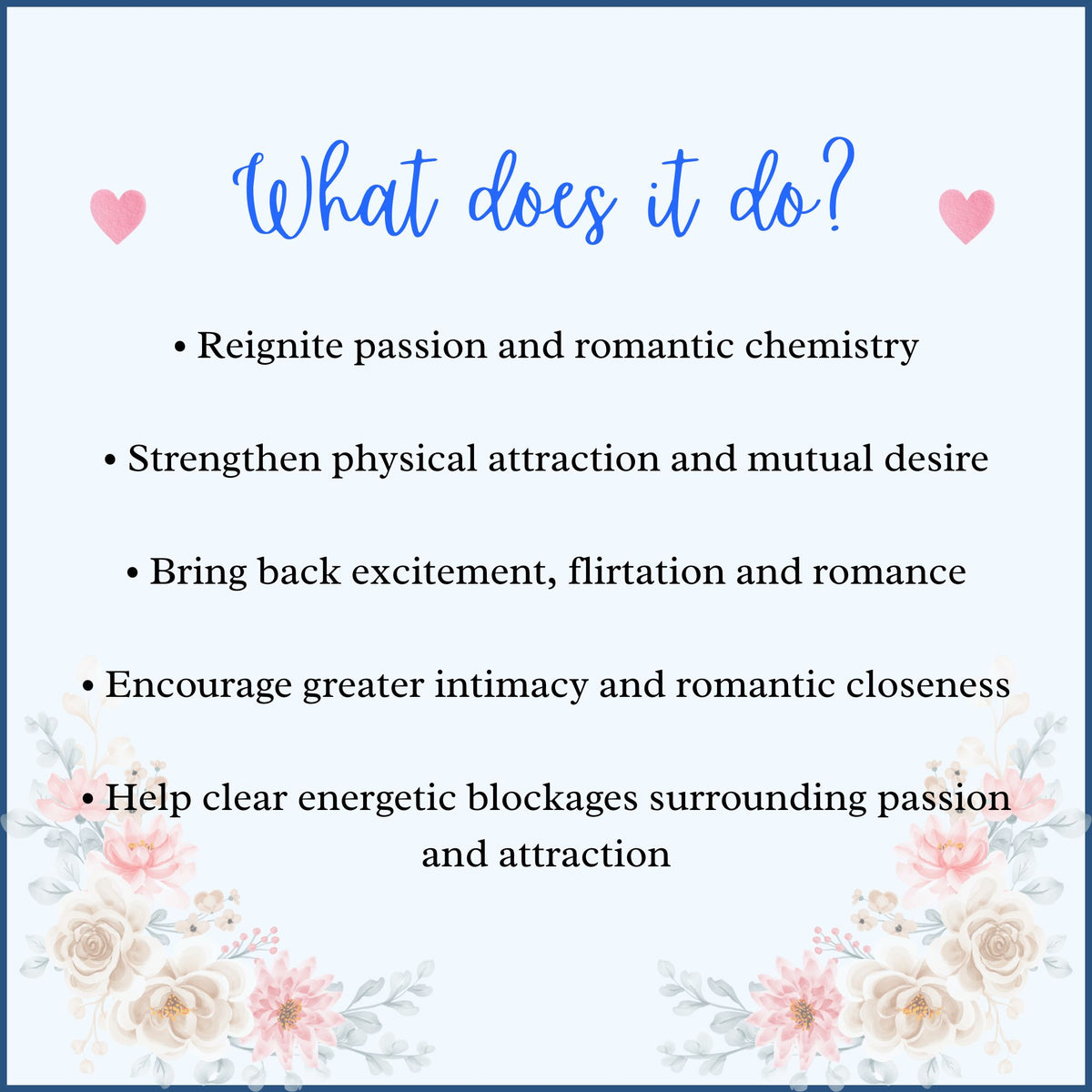 What does it do?

• Reignite passion and romantic chemistry

• Strengthen physical attraction and mutual desire

• Bring back excitement, flirtation and romance

• Encourage greater intimacy and romantic closeness

• Help clear energetic blockages surrounding passion and attraction